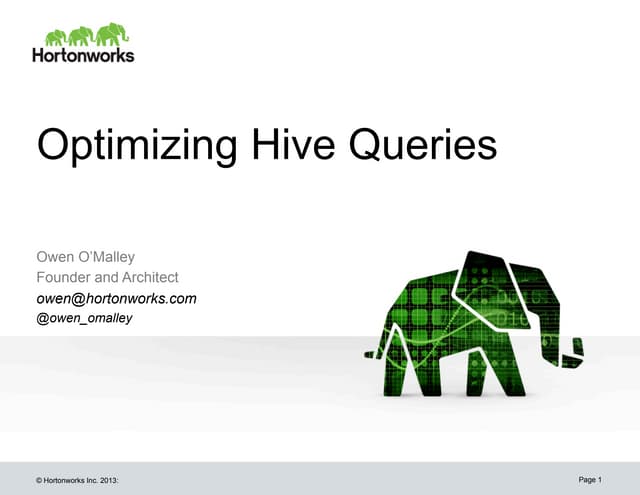 Hortonworks

Optimizing Hive Queries

Owen O'Malley
Founder and Architect
owen@hortonworks.com
@owen_omalley

© Hortonworks Inc. 2013:

Page 1